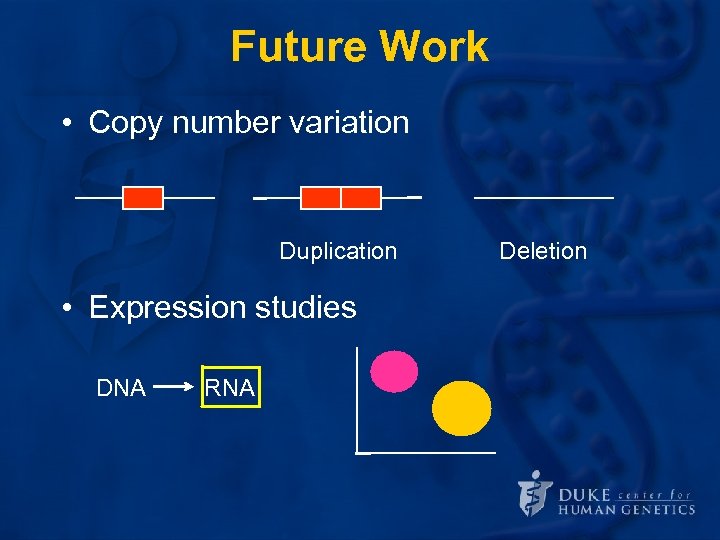 Future Work

• Copy number variation

Duplication

Deletion

• Expression studies

DNA → RNA

DUKE center for HUMAN GENETICS